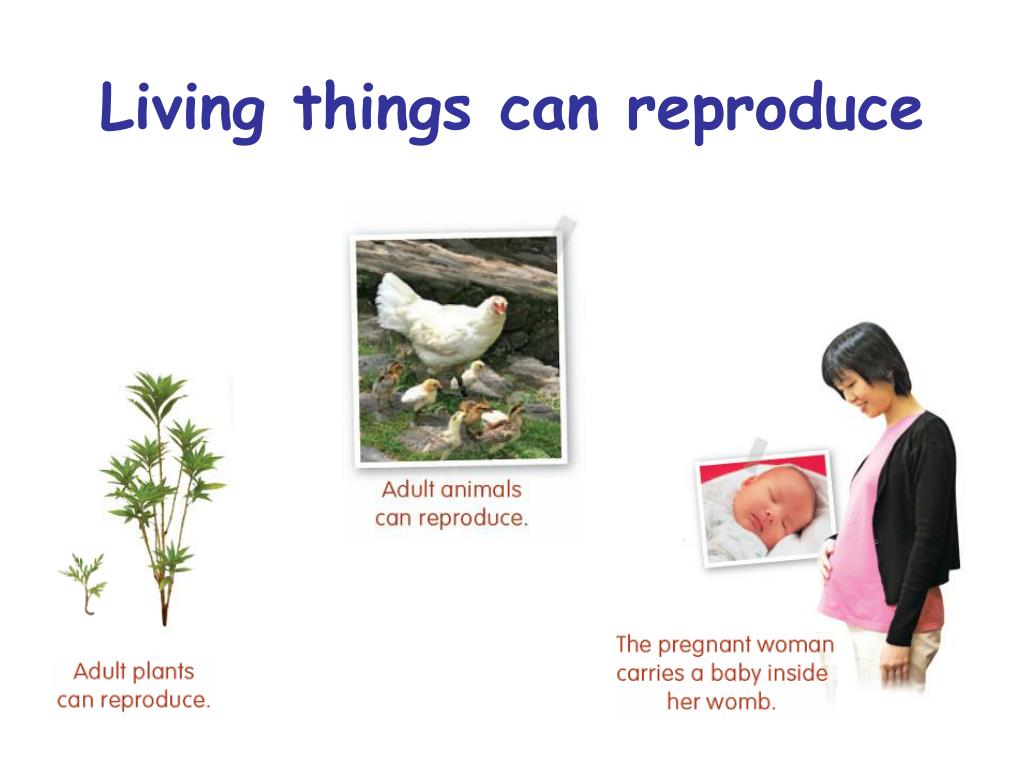 Living things can reproduce

Adult animals can reproduce.

Adult plants can reproduce.

The pregnant woman carries a baby inside her womb.